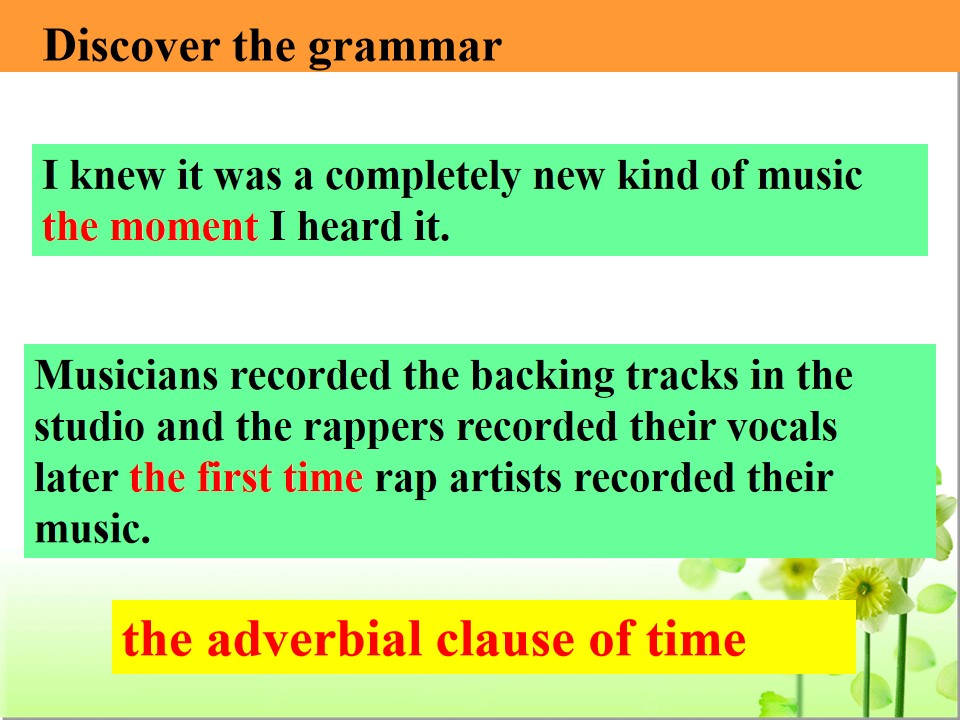 Discover the grammar

I knew it was a completely new kind of music the moment I heard it.

Musicians recorded the backing tracks in the studio and the rappers recorded their vocals later the first time rap artists recorded their music.

the adverbial clause of time